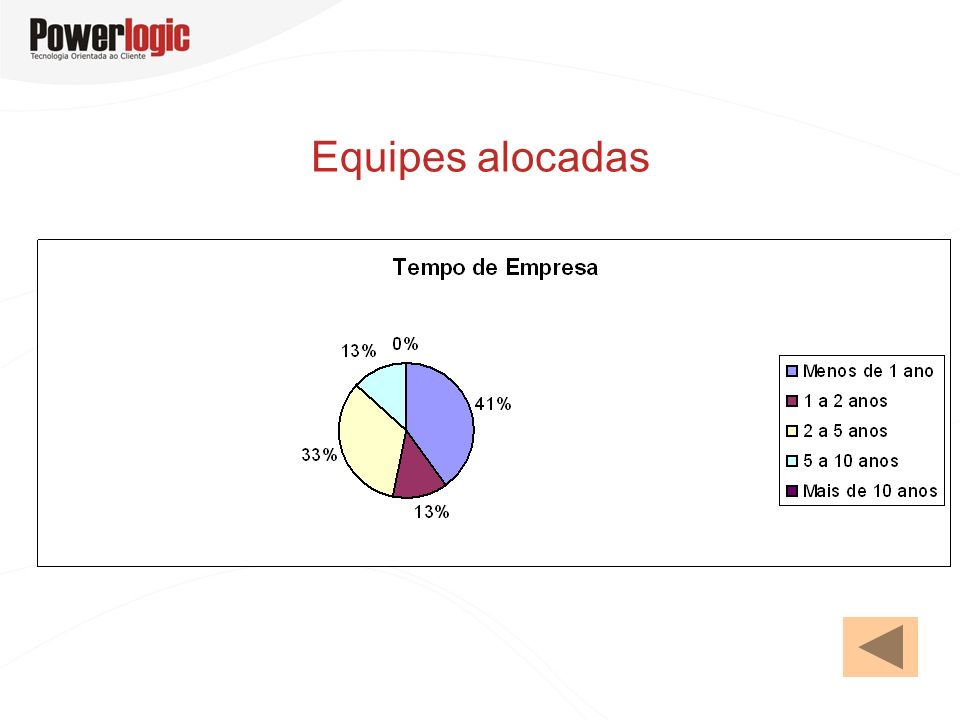 Powerlogic
Tecnologia Orientada ao Cliente

Equipes alocadas

Tempo de Empresa

13%
0%
41%
33%
13%

Menos de 1 ano
1 a 2 anos
2 a 5 anos
5 a 10 anos
Mais de 10 anos